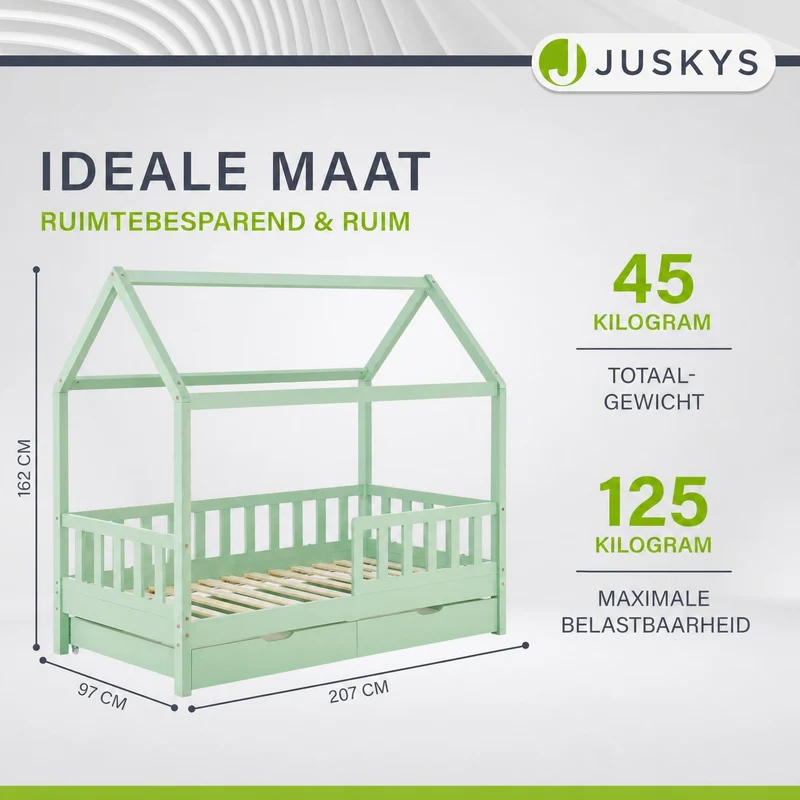 JUSKYS

IDEALE MAAT

RUIMTEBESPAREND & RUIM

162 CM

97 CM

207 CM

45
KILOGRAM

TOTAAL-
GEWICHT

125
KILOGRAM

MAXIMALE
BELASTBAARHEID